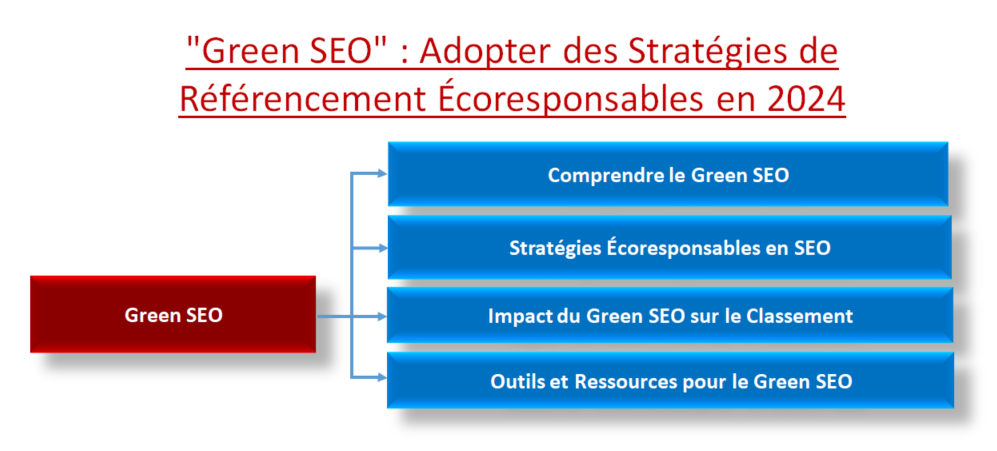 "Green SEO" : Adopter des Stratégies de Référencement Écoresponsables en 2024

Green SEO

Comprendre le Green SEO

Stratégies Écoresponsables en SEO

Impact du Green SEO sur le Classement

Outils et Ressources pour le Green SEO